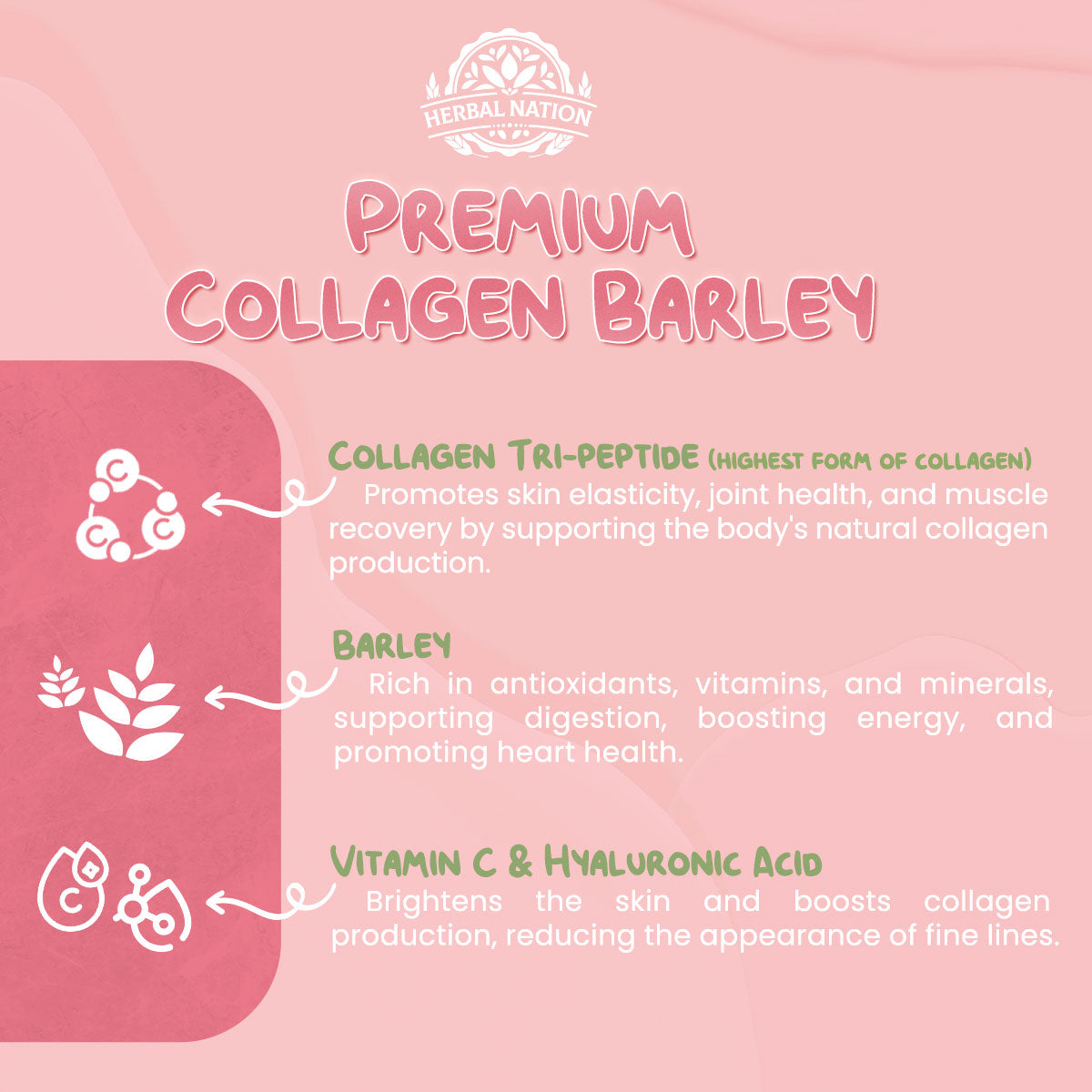 HERBAL NATION

PREMIUM COLLAGEN BARLEY

COLLAGEN TRI-PEPTIDE (HIGHEST FORM OF COLLAGEN)
Promotes skin elasticity, joint health, and muscle recovery by supporting the body's natural collagen production.

BARLEY
Rich in antioxidants, vitamins, and minerals, supporting digestion, boosting energy, and promoting heart health.

VITAMIN C & HYALURONIC ACID
Brightens the skin and boosts collagen production, reducing the appearance of fine lines.